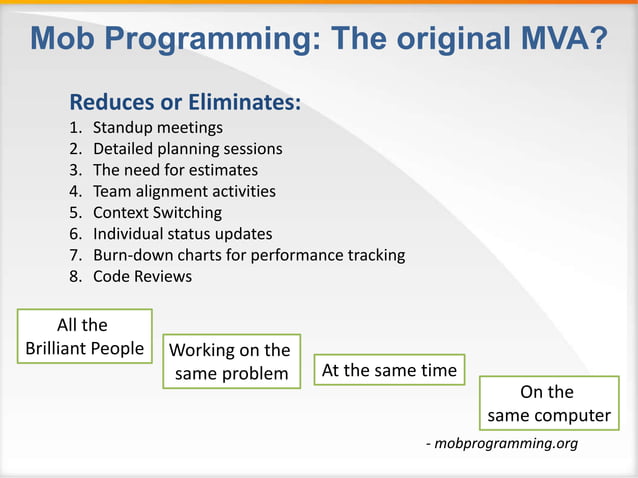 Mob Programming: The original MVA?

Reduces or Eliminates:
1. Standup meetings
2. Detailed planning sessions
3. The need for estimates
4. Team alignment activities
5. Context Switching
6. Individual status updates
7. Burn-down charts for performance tracking
8. Code Reviews

All the Brilliant People

Working on the same problem

At the same time

On the same computer

- mobprogramming.org